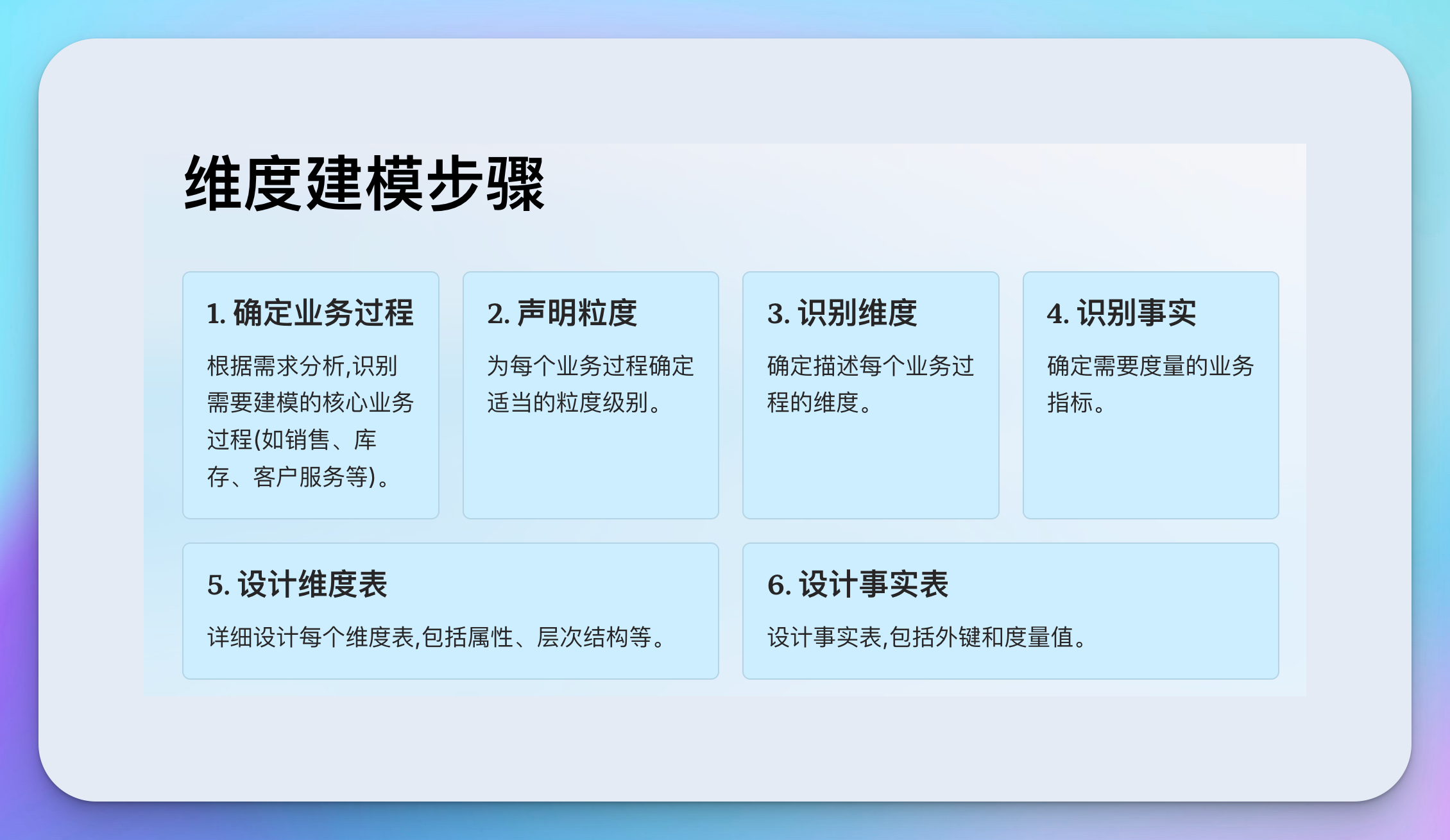 维度建模步骤

1. 确定业务过程

根据需求分析,识别需要建模的核心业务过程(如销售、库存、客户服务等)。

2. 声明粒度

为每个业务过程确定适当的粒度级别。

3. 识别维度

确定描述每个业务过程的维度。

4. 识别事实

确定需要度量的业务指标。

5. 设计维度表

详细设计每个维度表,包括属性、层次结构等。

6. 设计事实表

设计事实表,包括外键和度量值。